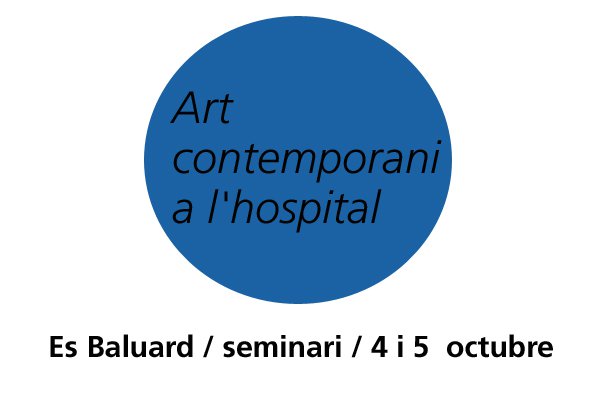 Art contemporani a l'hospital

Es Baluard / seminari / 4 i 5 octubre